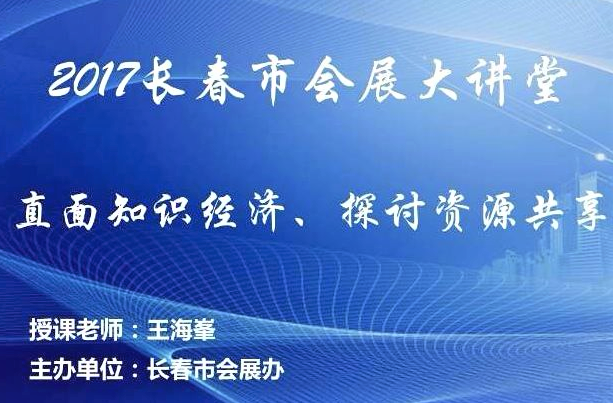 2017长春市会展大讲堂

直面知识经济、探讨资源共享

授课老师：王海峯

主办单位：长春市会展办